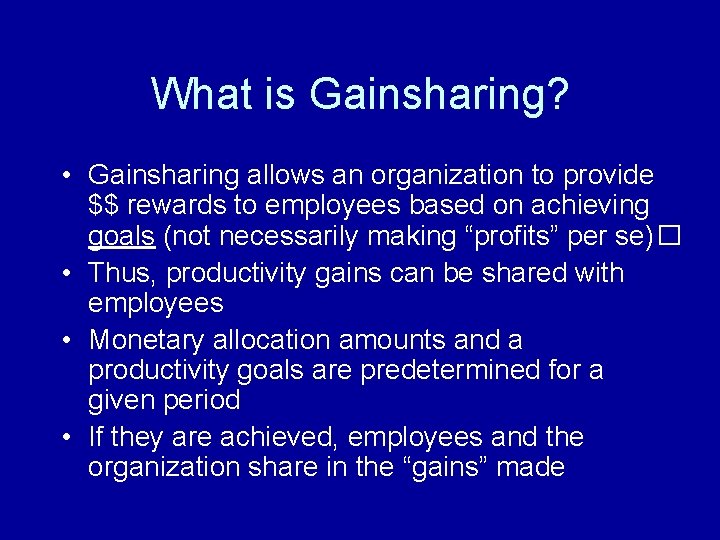 What is Gainsharing?

• Gainsharing allows an organization to provide $$ rewards to employees based on achieving goals (not necessarily making “profits” per se)□

• Thus, productivity gains can be shared with employees

• Monetary allocation amounts and a productivity goals are predetermined for a given period

• If they are achieved, employees and the organization share in the “gains” made